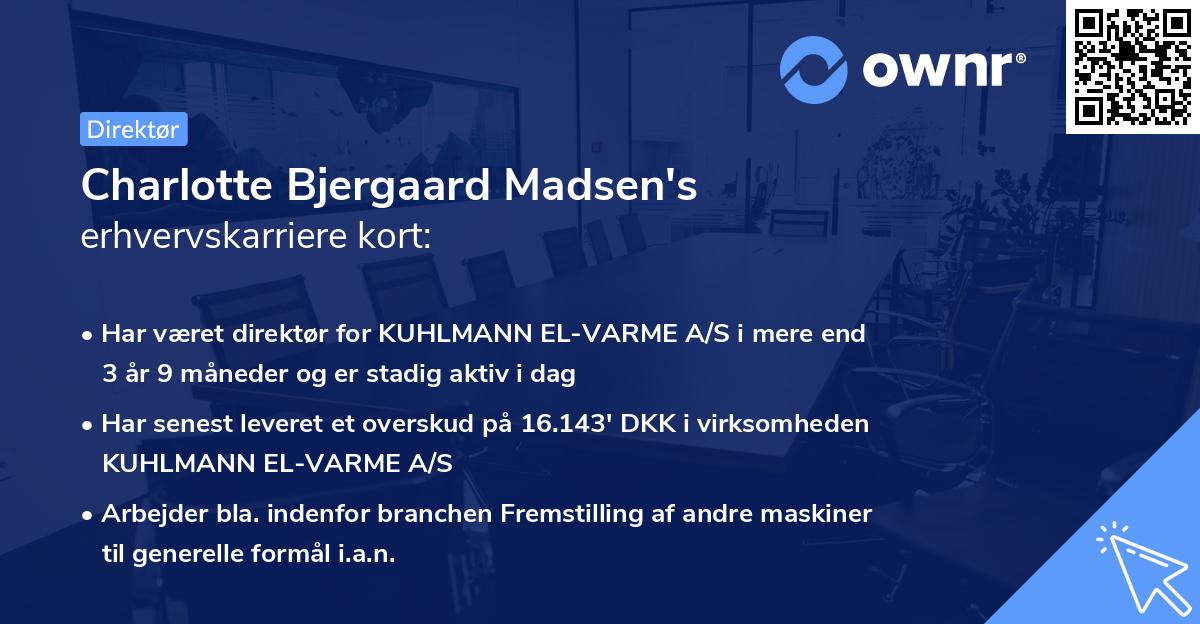 ownr®

Direktør

Charlotte Bjergaard Madsen's
erhvervskarriere kort:

• Har været direktør for KUHLMANN EL-VARME A/S i mere end 3 år 9 måneder og er stadig aktiv i dag

• Har senest leveret et overskud på 16.143' DKK i virksomheden KUHLMANN EL-VARME A/S

• Arbejder bla. indenfor branchen Fremstilling af andre maskiner til generelle formål i.a.n.